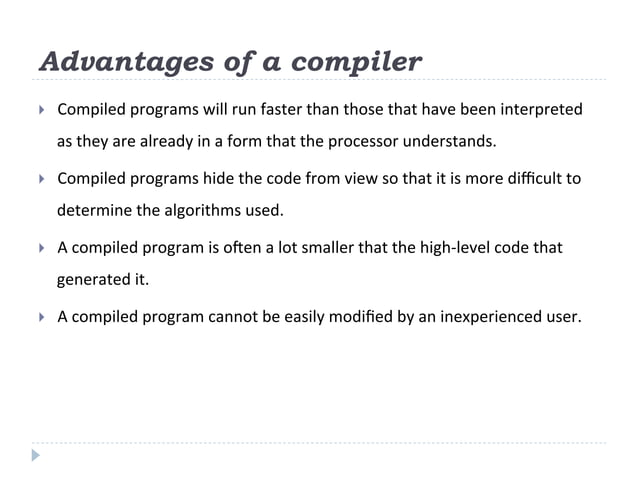 Advantages of a compiler

Compiled programs will run faster than those that have been interpreted as they are already in a form that the processor understands.

Compiled programs hide the code from view so that it is more difficult to determine the algorithms used.

A compiled program is often a lot smaller that the high-level code that generated it.

A compiled program cannot be easily modified by an inexperienced user.